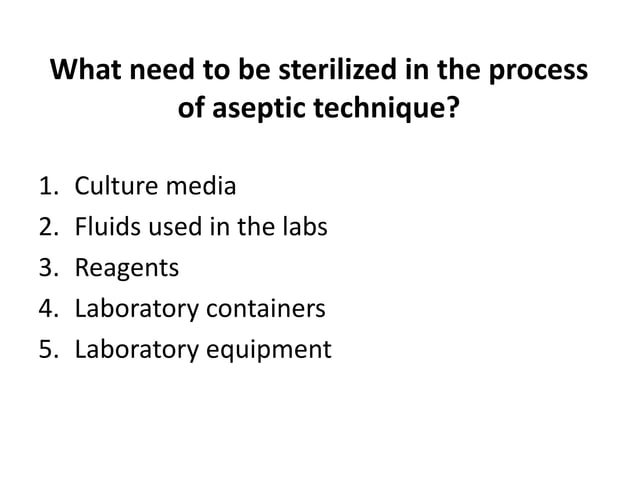 What need to be sterilized in the process of aseptic technique?

1. Culture media
2. Fluids used in the labs
3. Reagents
4. Laboratory containers
5. Laboratory equipment